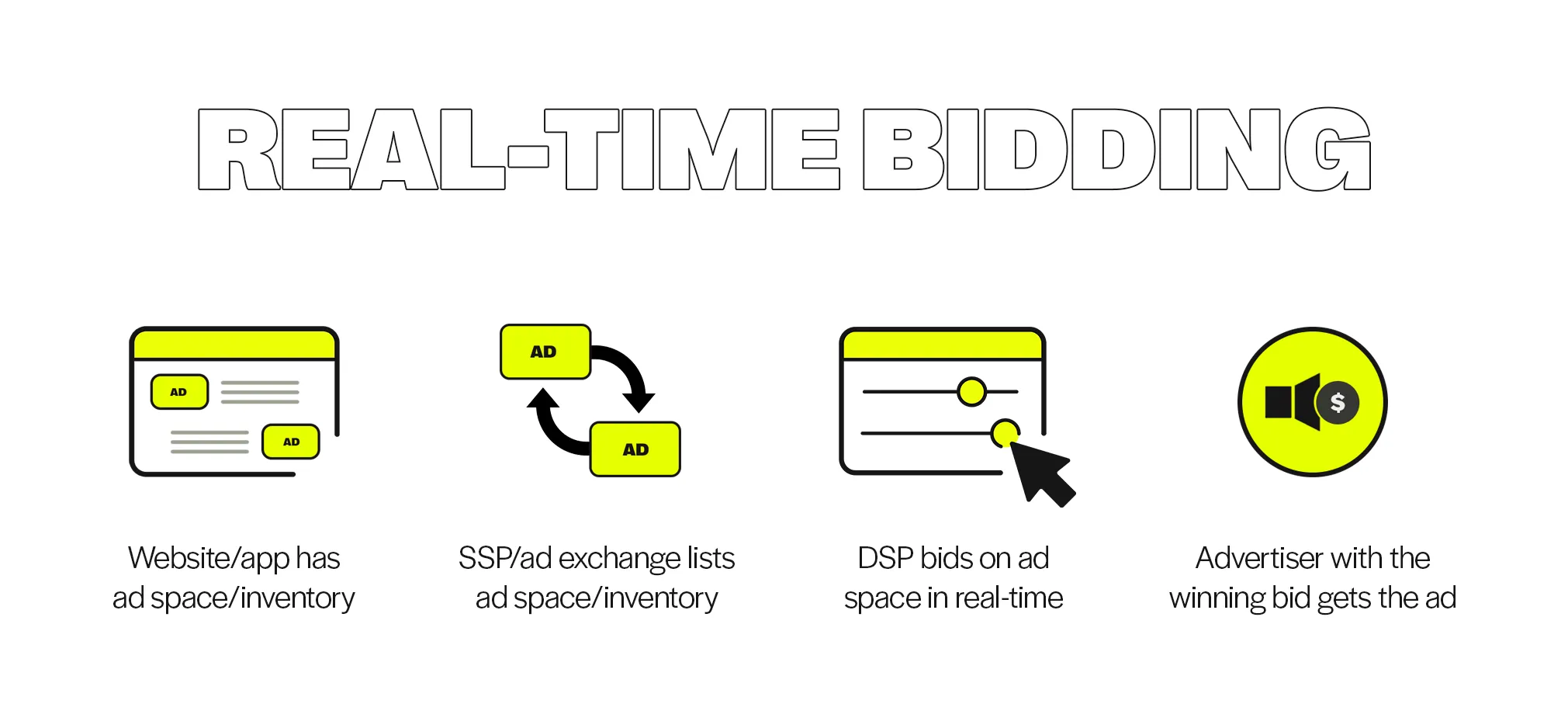 REAL-TIME BIDDING

AD

AD

Website/app has ad space/inventory

AD

AD

SSP/ad exchange lists ad space/inventory

DSP bids on ad space in real-time

$

Advertiser with the winning bid gets the ad